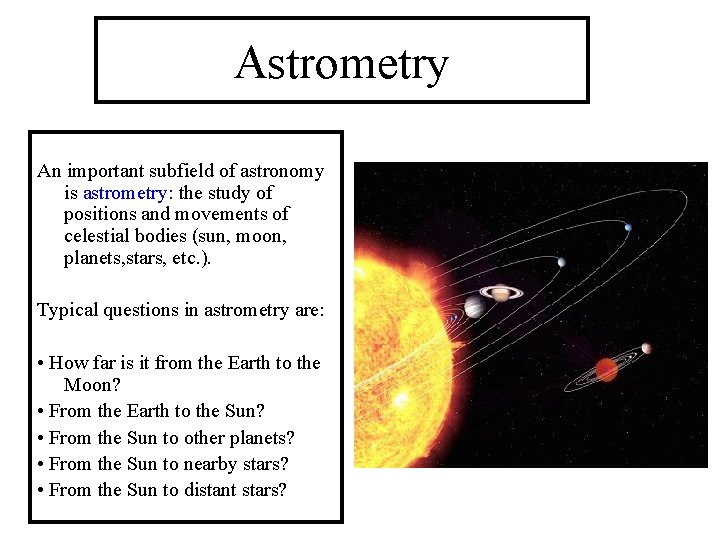 Astrometry

An important subfield of astronomy is astrometry: the study of positions and movements of celestial bodies (sun, moon, planets,stars, etc.).

Typical questions in astrometry are:

• How far is it from the Earth to the Moon?
• From the Earth to the Sun?
• From the Sun to other planets?
• From the Sun to nearby stars?
• From the Sun to distant stars?